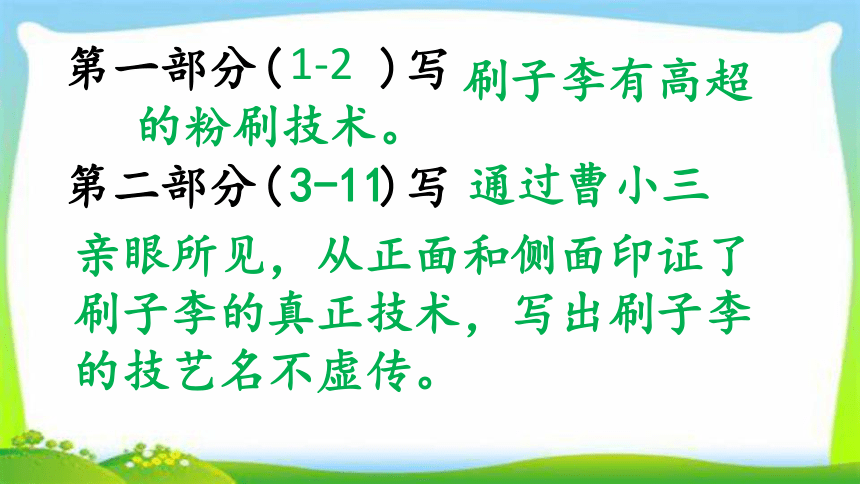 第一部分（1-2 ）写 刷子李有高超的粉刷技术。

第二部分（3-11）写 通过曹小三亲眼所见，从正面和侧面印证了刷子李的真正技术，写出刷子李的技艺名不虚传。